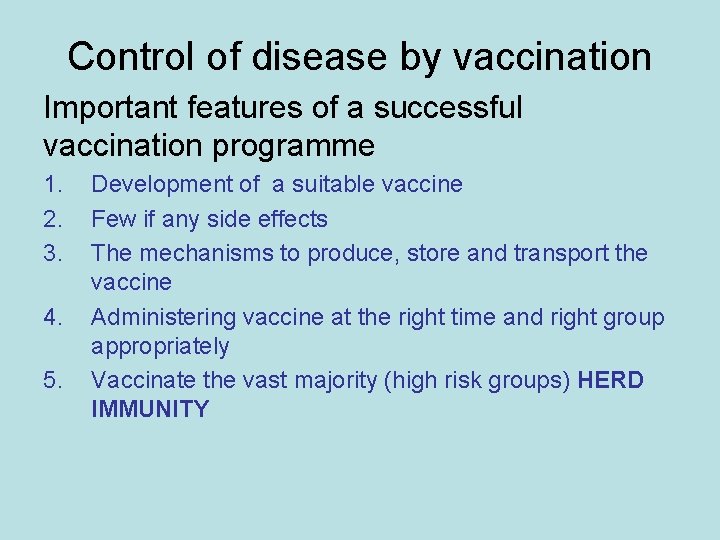 Control of disease by vaccination

Important features of a successful vaccination programme

1. Development of a suitable vaccine
2. Few if any side effects
3. The mechanisms to produce, store and transport the vaccine
4. Administering vaccine at the right time and right group appropriately
5. Vaccinate the vast majority (high risk groups) HERD IMMUNITY